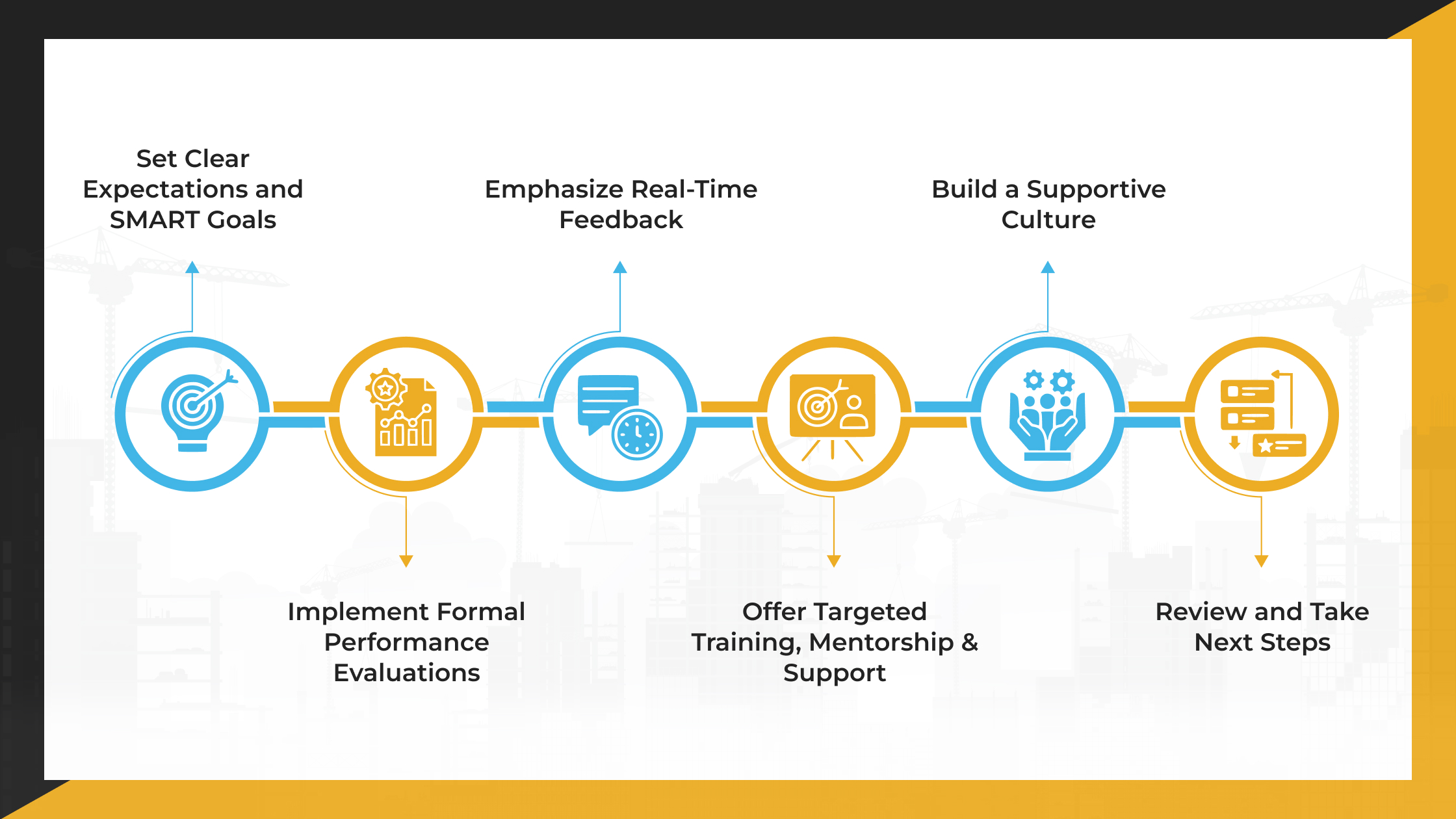 Set Clear Expectations and SMART Goals

Implement Formal Performance Evaluations

Emphasize Real-Time Feedback

Offer Targeted Training, Mentorship & Support

Build a Supportive Culture

Review and Take Next Steps